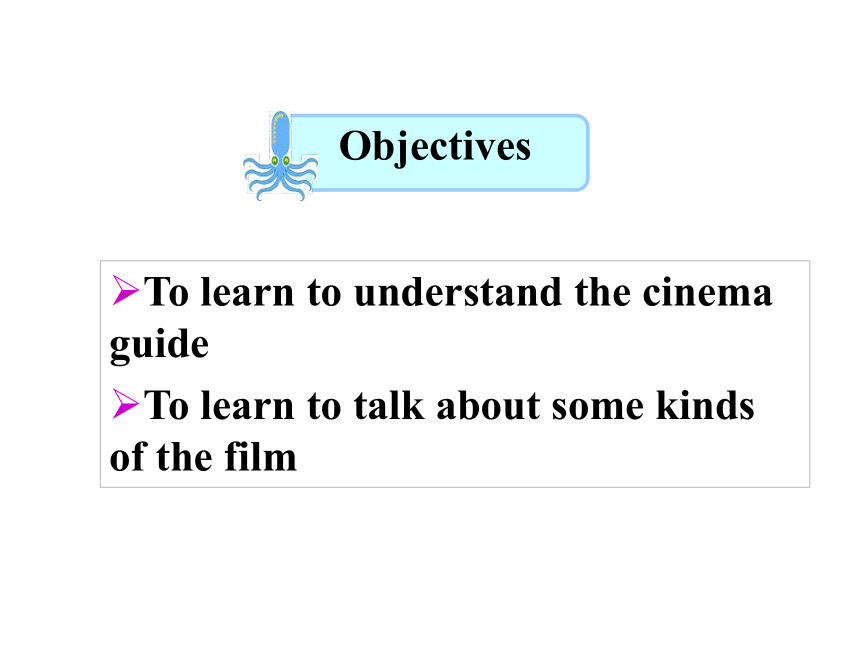 Objectives

➢To learn to understand the cinema guide

➢To learn to talk about some kinds of the film